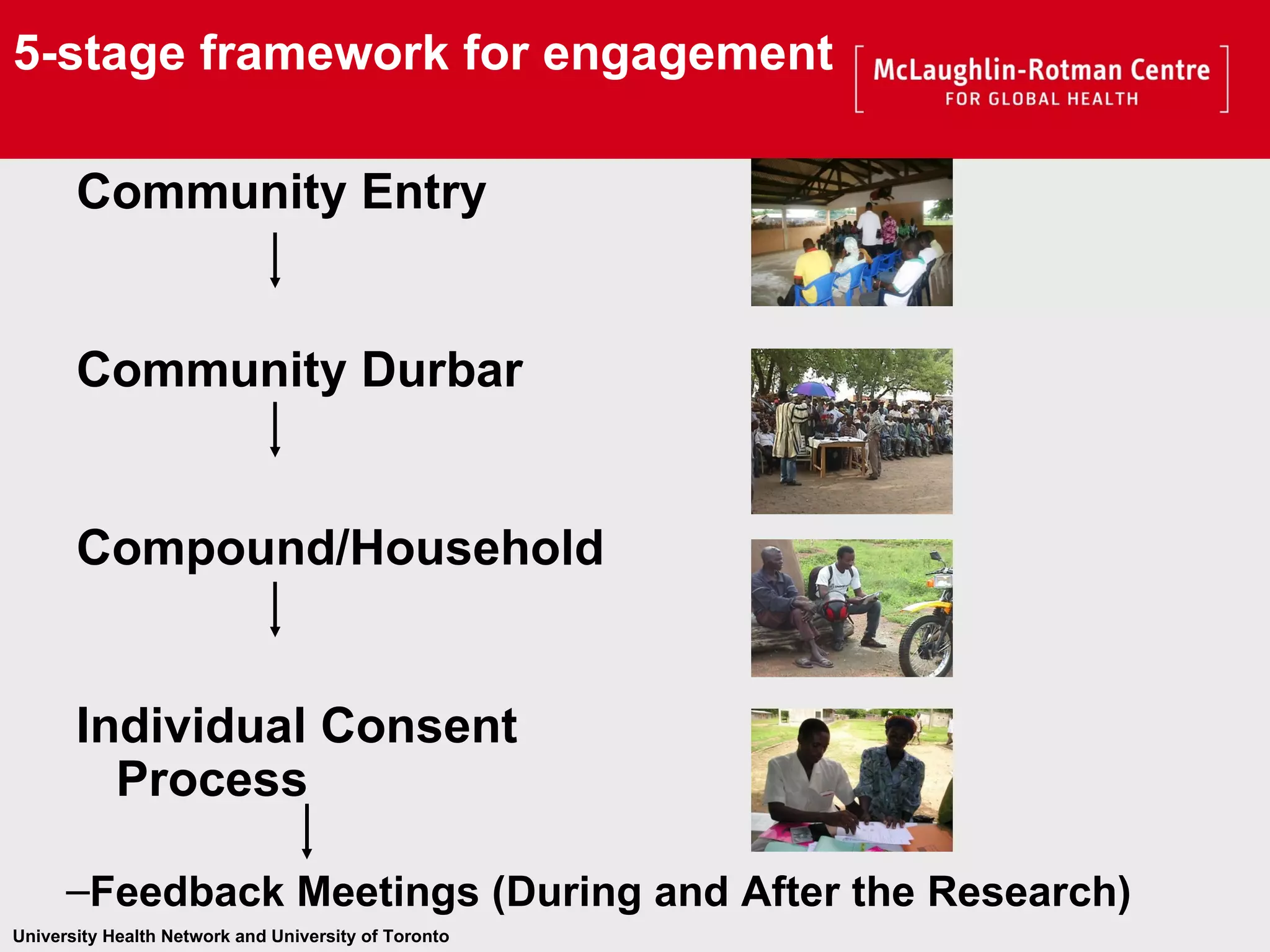 5-stage framework for engagement

McLaughlin-Rotman Centre
FOR GLOBAL HEALTH

Community Entry

Community Durbar

Compound/Household

Individual Consent Process

–Feedback Meetings (During and After the Research)

University Health Network and University of Toronto